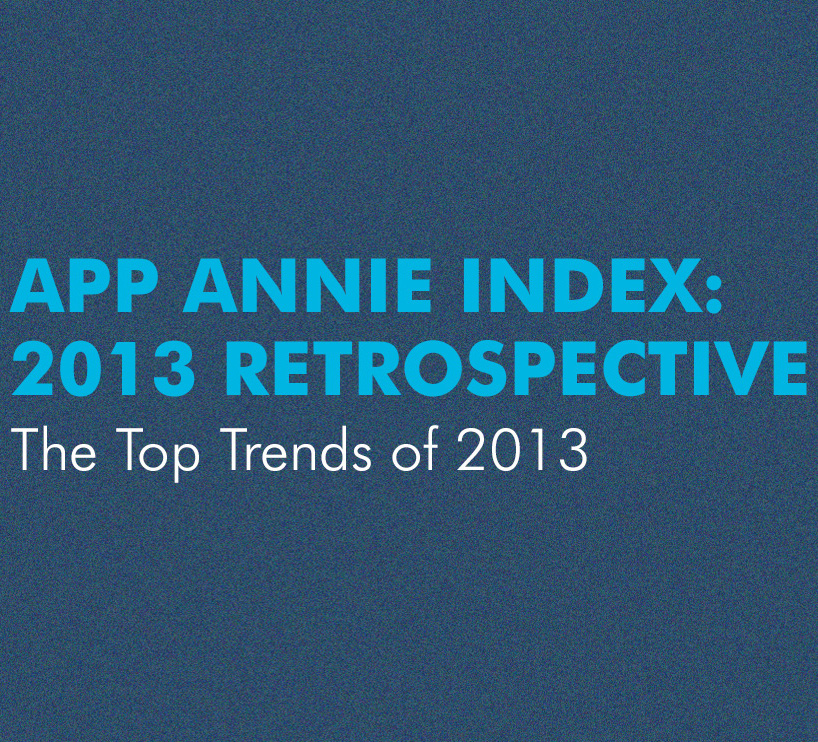 APP ANNIE INDEX:
2013 RETROSPECTIVE
The Top Trends of 2013